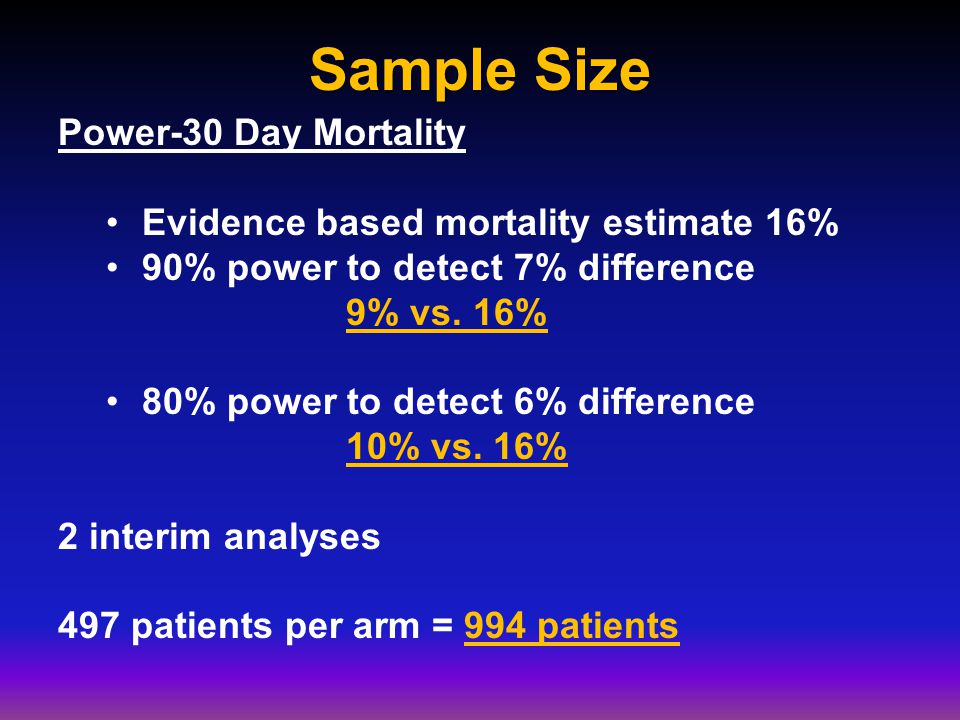 Sample Size

Power-30 Day Mortality

• Evidence based mortality estimate 16%
• 90% power to detect 7% difference
9% vs. 16%

• 80% power to detect 6% difference
10% vs. 16%

2 interim analyses

497 patients per arm = 994 patients